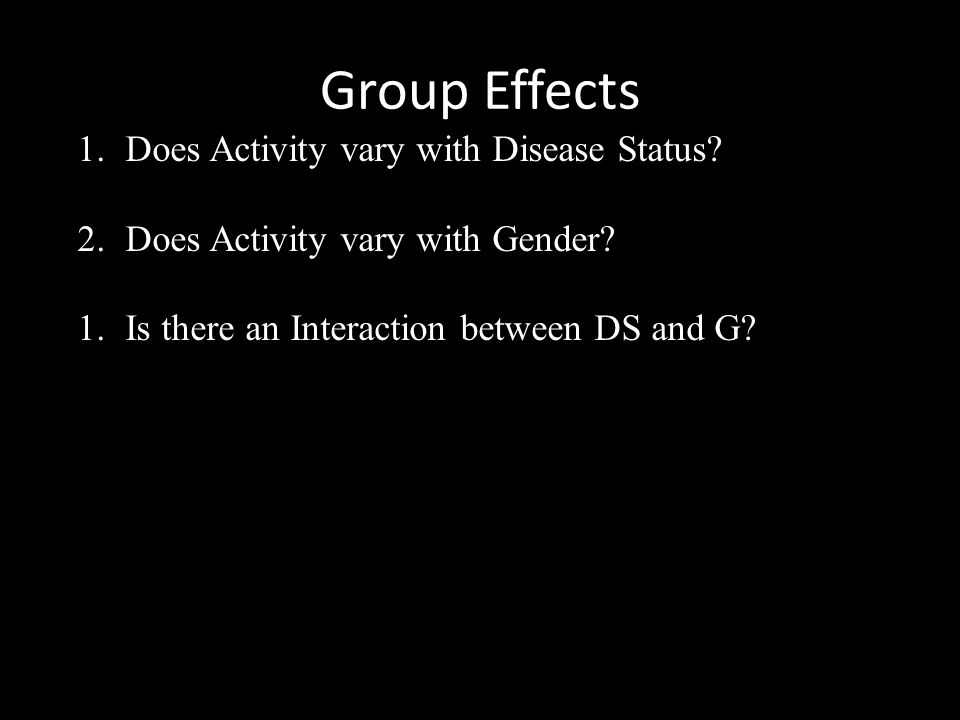 Group Effects

1. Does Activity vary with Disease Status?

2. Does Activity vary with Gender?

1. Is there an Interaction between DS and G?